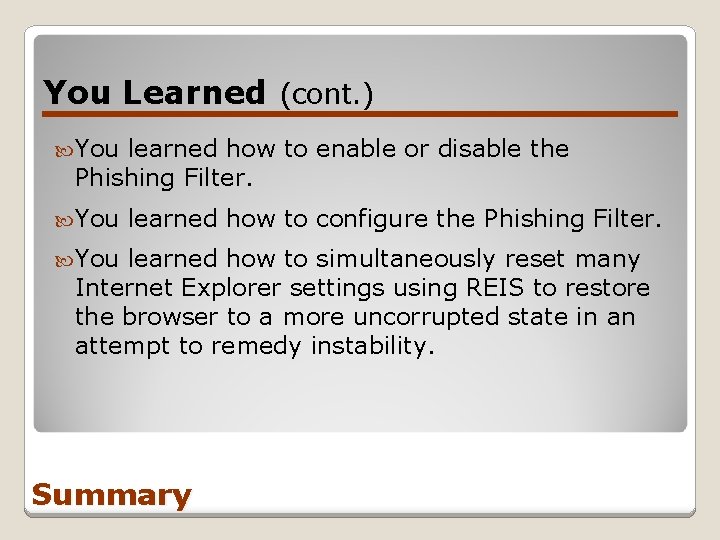 You Learned (cont.)

You learned how to enable or disable the Phishing Filter.

You learned how to configure the Phishing Filter.

You learned how to simultaneously reset many Internet Explorer settings using REIS to restore the browser to a more uncorrupted state in an attempt to remedy instability.

Summary